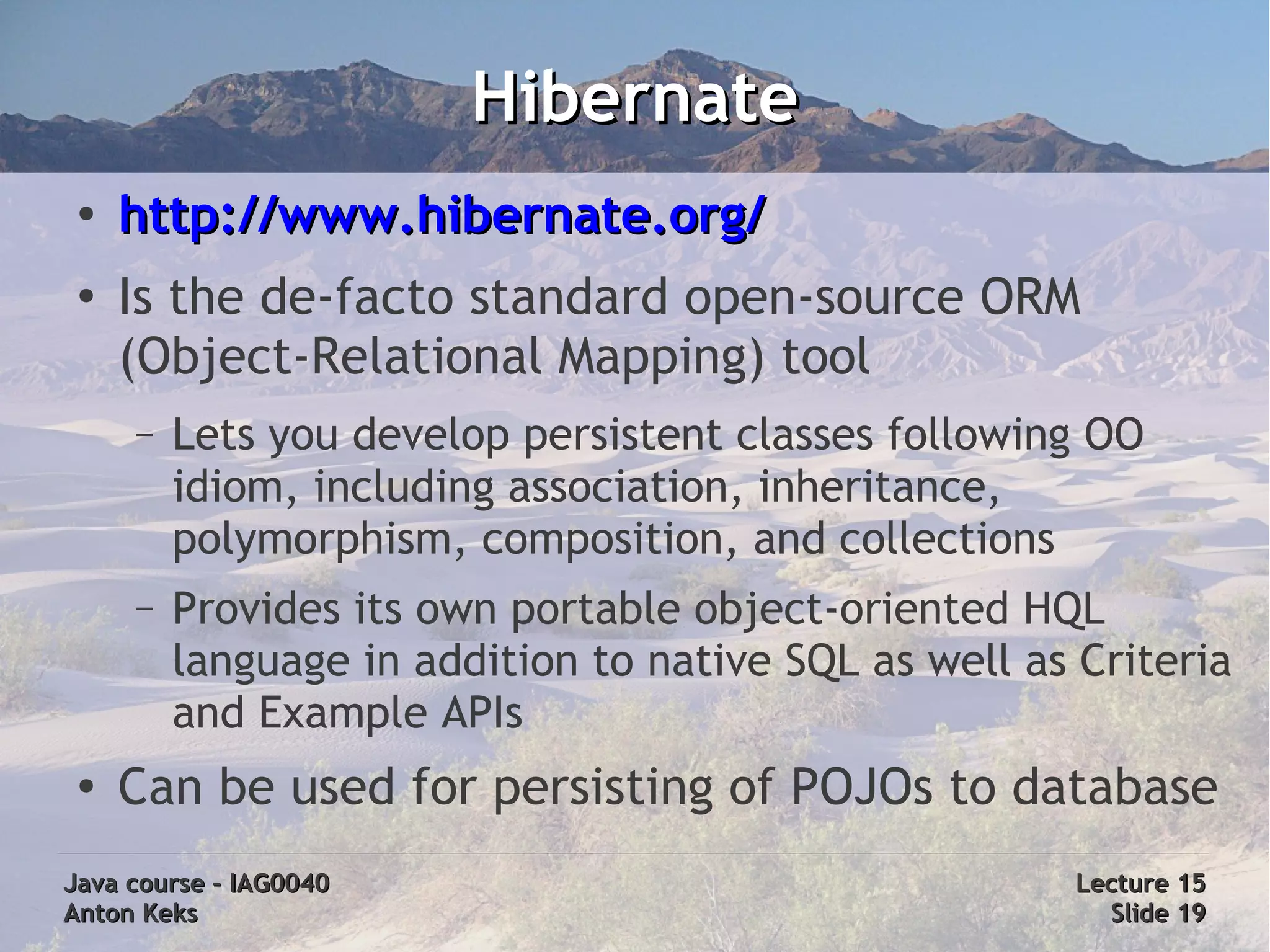 Hibernate

• http://www.hibernate.org/
• Is the de-facto standard open-source ORM (Object-Relational Mapping) tool
  – Lets you develop persistent classes following OO idiom, including association, inheritance, polymorphism, composition, and collections
  – Provides its own portable object-oriented HQL language in addition to native SQL as well as Criteria and Example APIs
• Can be used for persisting of POJOs to database

Java course – IAG0040
Anton Keks

Lecture 15
Slide 19